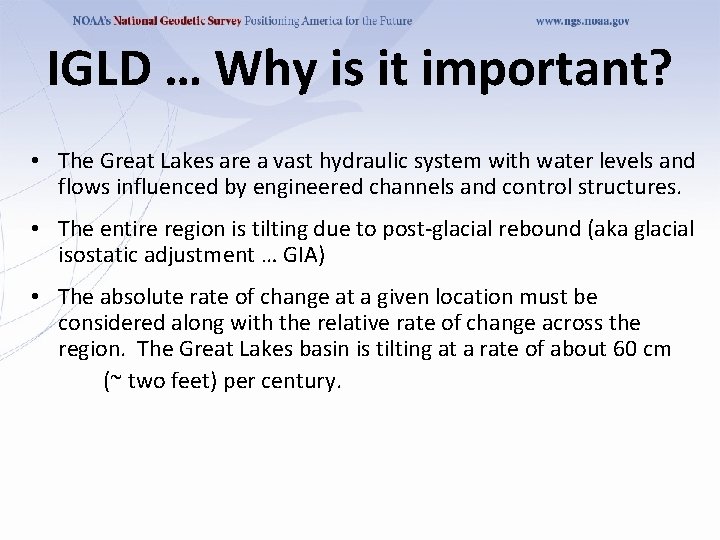 NOAA's National Geodetic Survey Positioning America for the Future www.ngs.noaa.gov

IGLD … Why is it important?

• The Great Lakes are a vast hydraulic system with water levels and flows influenced by engineered channels and control structures.

• The entire region is tilting due to post-glacial rebound (aka glacial isostatic adjustment … GIA)

• The absolute rate of change at a given location must be considered along with the relative rate of change across the region. The Great Lakes basin is tilting at a rate of about 60 cm (~ two feet) per century.